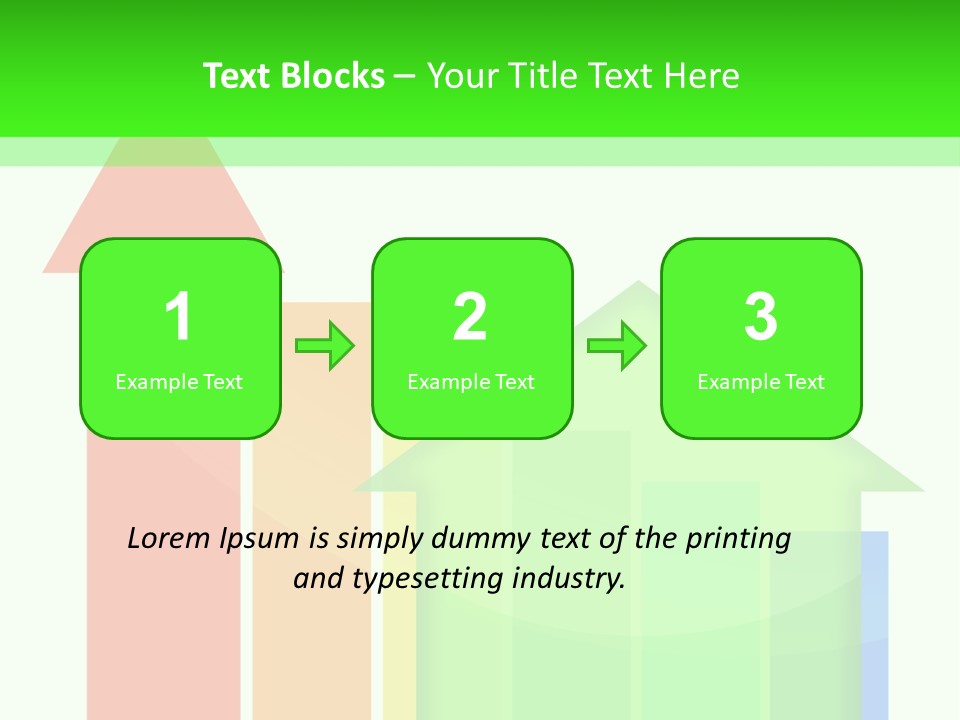 Text Blocks – Your Title Text Here

1
Example Text

2
Example Text

3
Example Text

Lorem Ipsum is simply dummy text of the printing and typesetting industry.